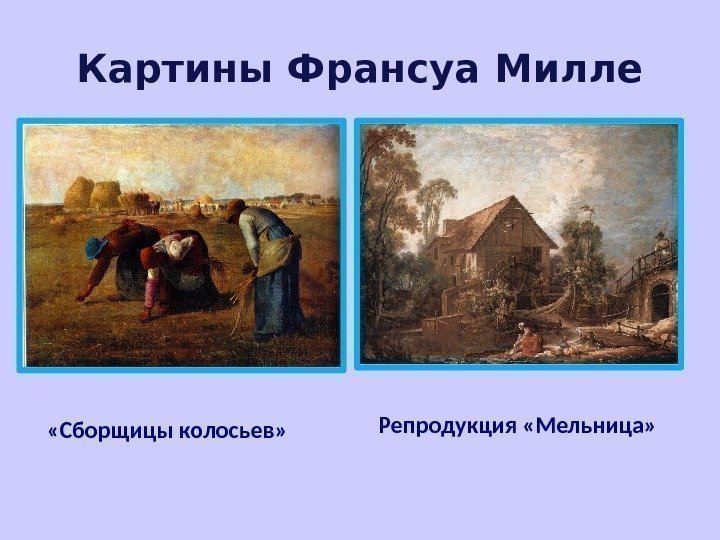 Картины Франсуа Милле

«Сборщицы колосьев»

Репродукция «Мельница»